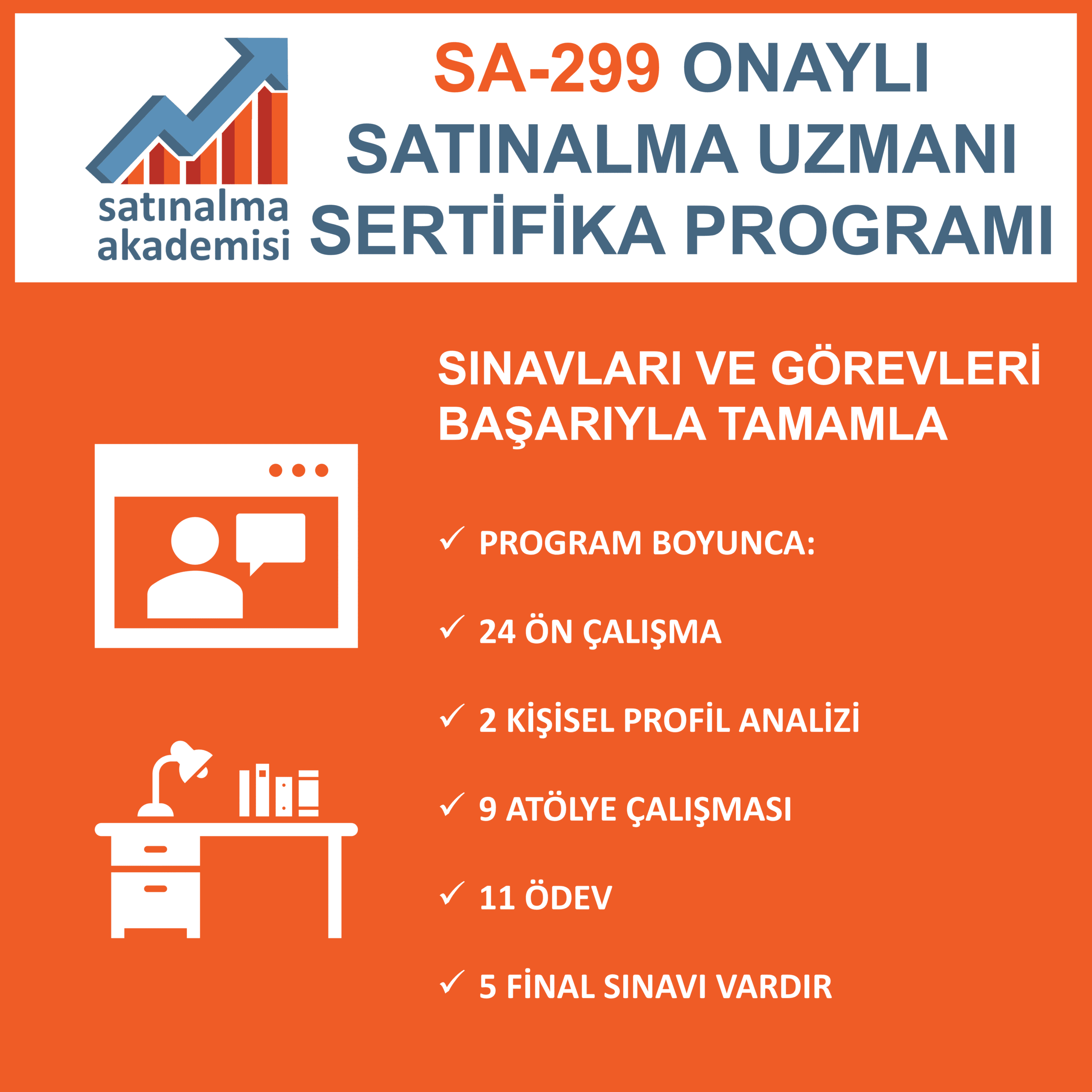 satınalma akademisi

SA-299 ONAYLI SATINALMA UZMANI SERTİFİKA PROGRAMI

SINAVLARI VE GÖREVLERİ BAŞARIYLA TAMAMLA

✓ PROGRAM BOYUNCA:

✓ 24 ÖN ÇALIŞMA

✓ 2 KİŞİSEL PROFİL ANALİZİ

✓ 9 ATÖLYE ÇALIŞMASI

✓ 11 ÖDEV

✓ 5 FİNAL SINAVI VARDIR